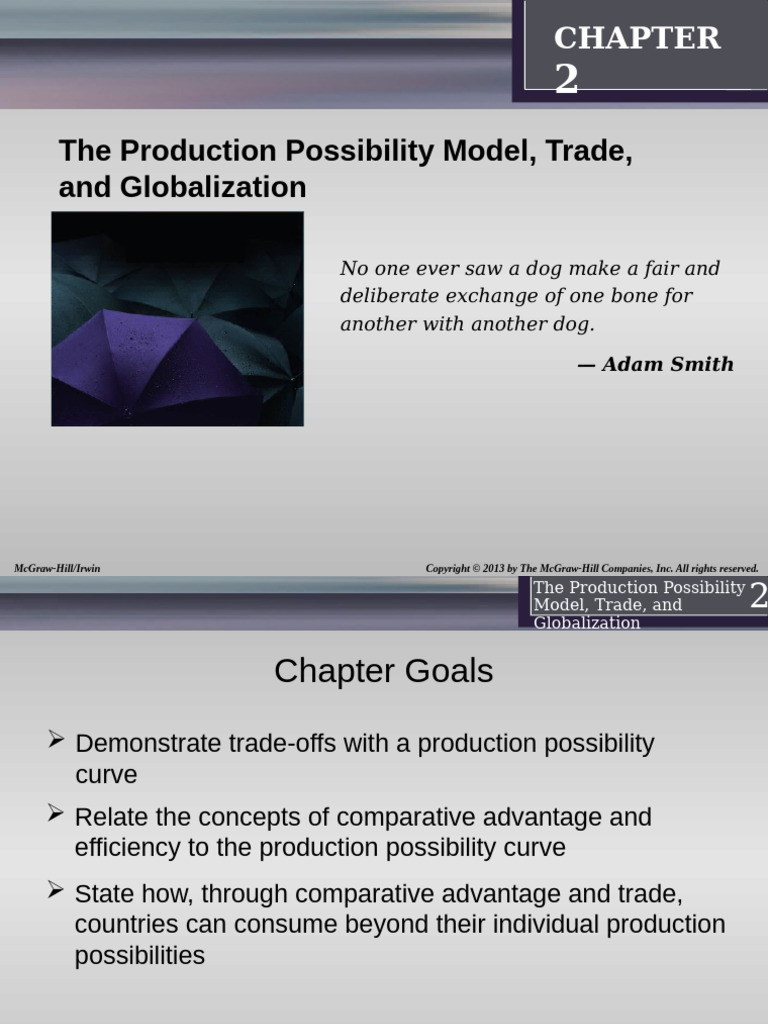 CHAPTER
2

The Production Possibility Model, Trade, and Globalization

No one ever saw a dog make a fair and deliberate exchange of one bone for another with another dog.

— Adam Smith

McGraw-Hill/Irwin

Copyright © 2013 by The McGraw-Hill Companies, Inc. All rights reserved.

The Production Possibility Model, Trade, and Globalization

2

Chapter Goals

➢ Demonstrate trade-offs with a production possibility curve

➢ Relate the concepts of comparative advantage and efficiency to the production possibility curve

➢ State how, through comparative advantage and trade, countries can consume beyond their individual production possibilities